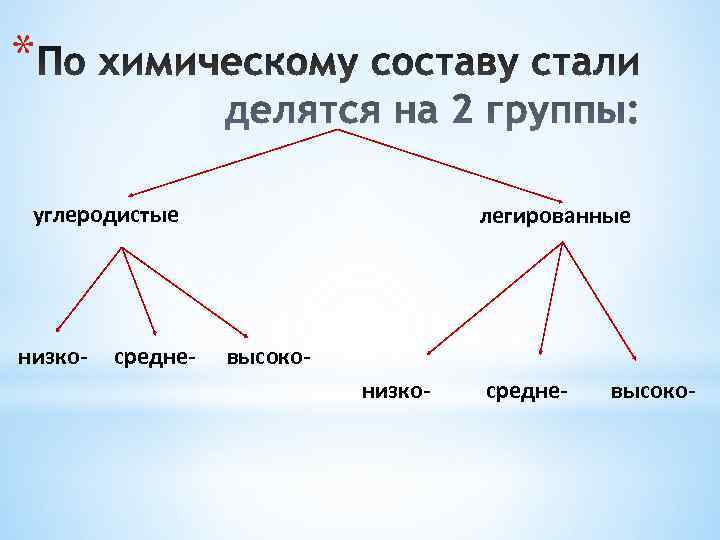 *По химическому составу стали делятся на 2 группы:

углеродистые

легированные

низко- средне- высоко-

низко- средне- высоко-